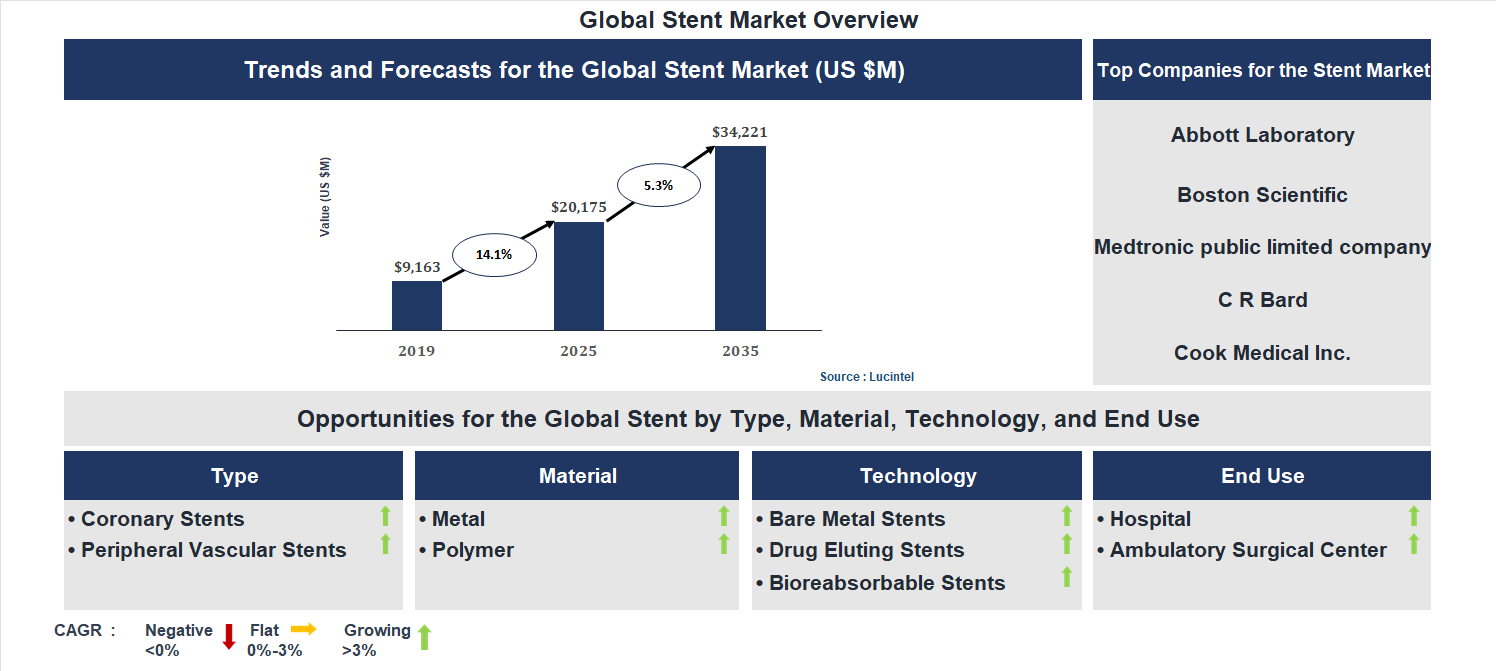 Global Stent Market Overview

Trends and Forecasts for the Global Stent Market (US $M)

Value (US $M)

$9,163
14.1%
$20,175
5.3%
$34,221

2019
2025
2035

Source : Lucintel

Top Companies for the Stent Market

Abbott Laboratory

Boston Scientific

Medtronic public limited company

C R Bard

Cook Medical Inc.

Opportunities for the Global Stent by Type, Material, Technology, and End Use

Type
• Coronary Stents
• Peripheral Vascular Stents

Material
• Metal
• Polymer

Technology
• Bare Metal Stents
• Drug Eluting Stents
• Bioreabsorbable Stents

End Use
• Hospital
• Ambulatory Surgical Center

CAGR : Negative <0% Flat 0%-3% Growing >3%